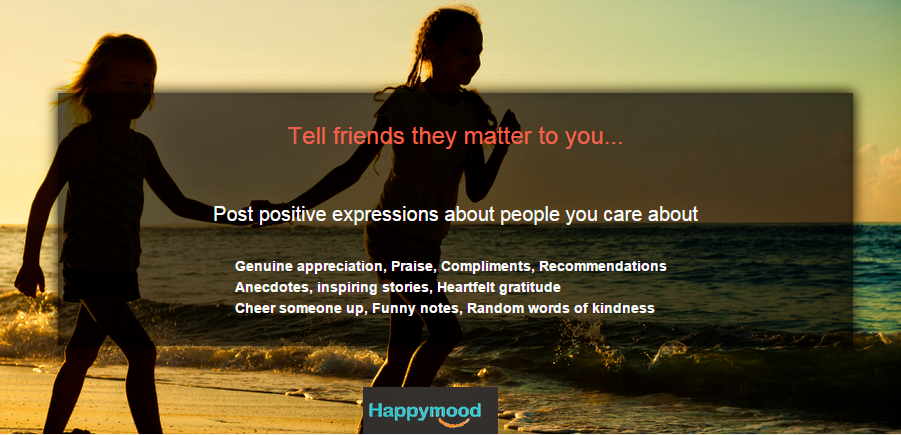 Tell friends they matter to you...

Post positive expressions about people you care about

Genuine appreciation, Praise, Compliments, Recommendations
Anecdotes, inspiring stories, Heartfelt gratitude
Cheer someone up, Funny notes, Random words of kindness

Happymood